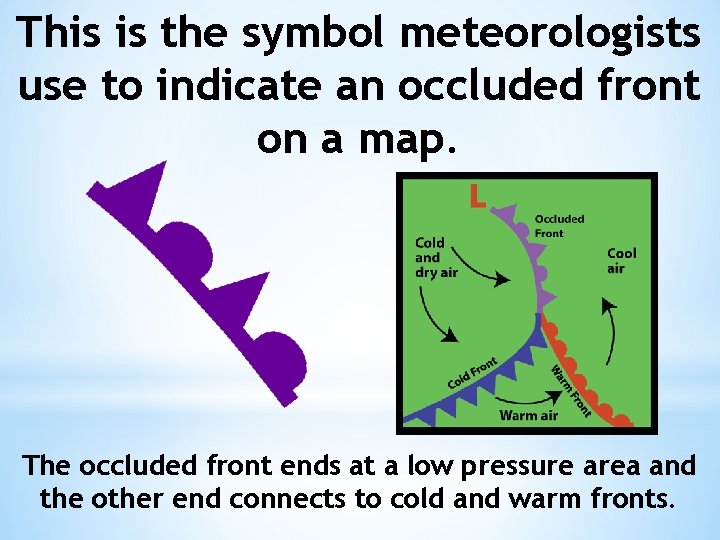 This is the symbol meteorologists use to indicate an occluded front on a map.

L

Occluded Front

Cold and dry air

Cool air

Cold Front

Warm Front

Warm air

The occluded front ends at a low pressure area and the other end connects to cold and warm fronts.